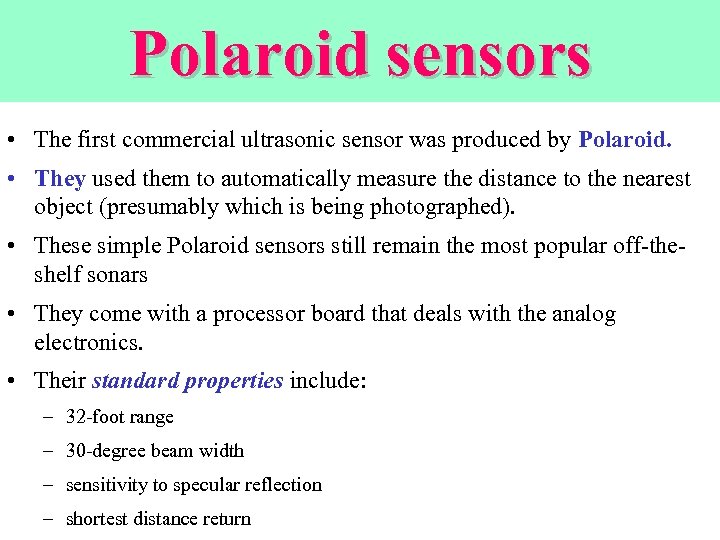 Polaroid sensors

• The first commercial ultrasonic sensor was produced by Polaroid.

• They used them to automatically measure the distance to the nearest object (presumably which is being photographed).

• These simple Polaroid sensors still remain the most popular off-the-shelf sonars

• They come with a processor board that deals with the analog electronics.

• Their standard properties include:

– 32-foot range

– 30-degree beam width

– sensitivity to specular reflection

– shortest distance return